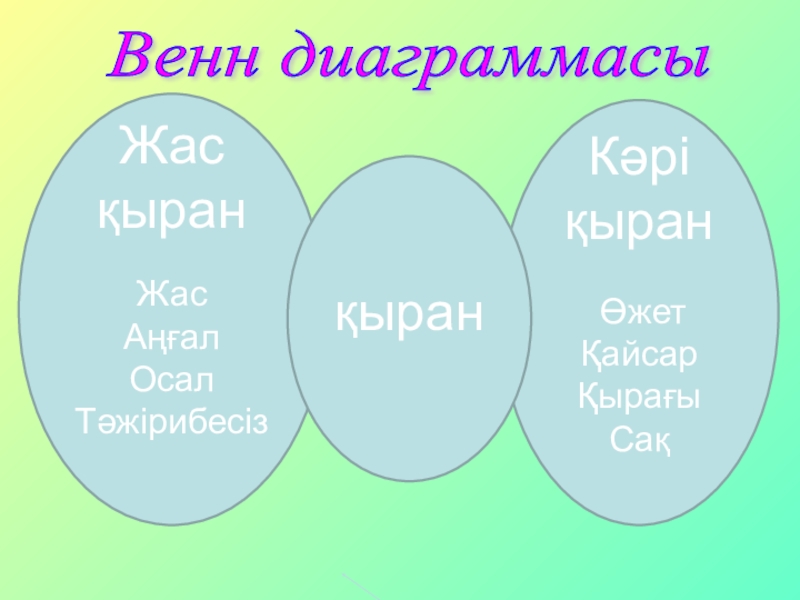 Венн диаграммасы

Жас қыран

Жас
Аңғал
Осал
Тәжірибесіз

қыран

Кәрі қыран

Өжет
Қайсар
Қырағы
Сақ